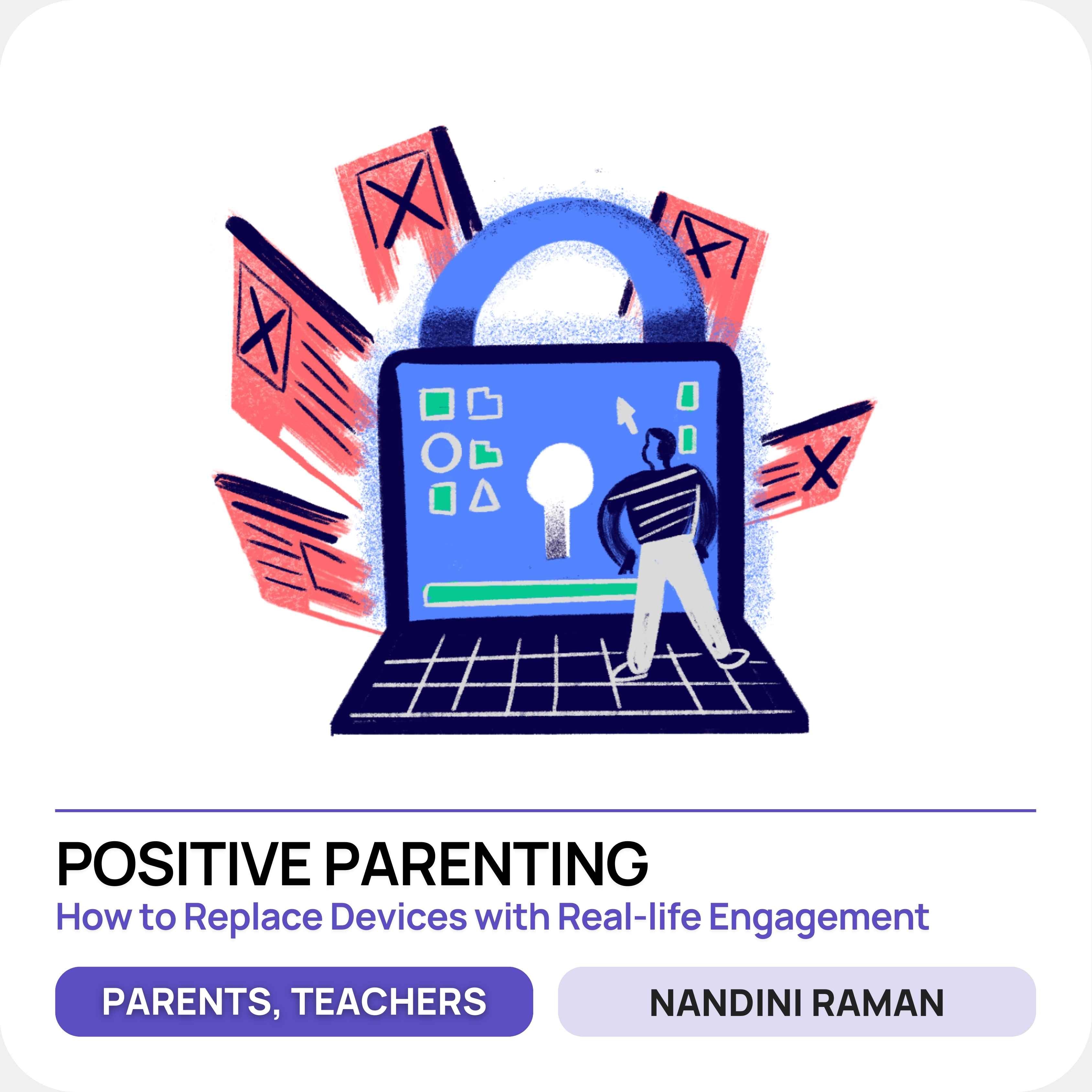 POSITIVE PARENTING
How to Replace Devices with Real-life Engagement

PARENTS, TEACHERS

NANDINI RAMAN